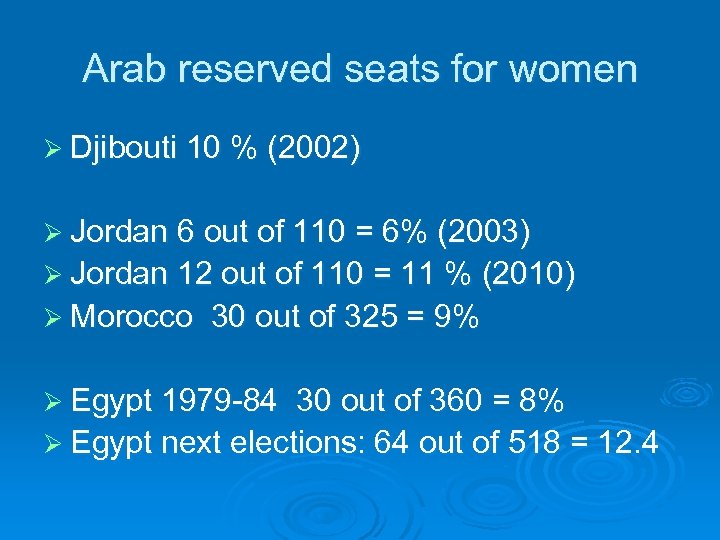 Arab reserved seats for women

➢ Djibouti 10 % (2002)

➢ Jordan 6 out of 110 = 6% (2003)
➢ Jordan 12 out of 110 = 11 % (2010)
➢ Morocco 30 out of 325 = 9%

➢ Egypt 1979-84 30 out of 360 = 8%
➢ Egypt next elections: 64 out of 518 = 12.4